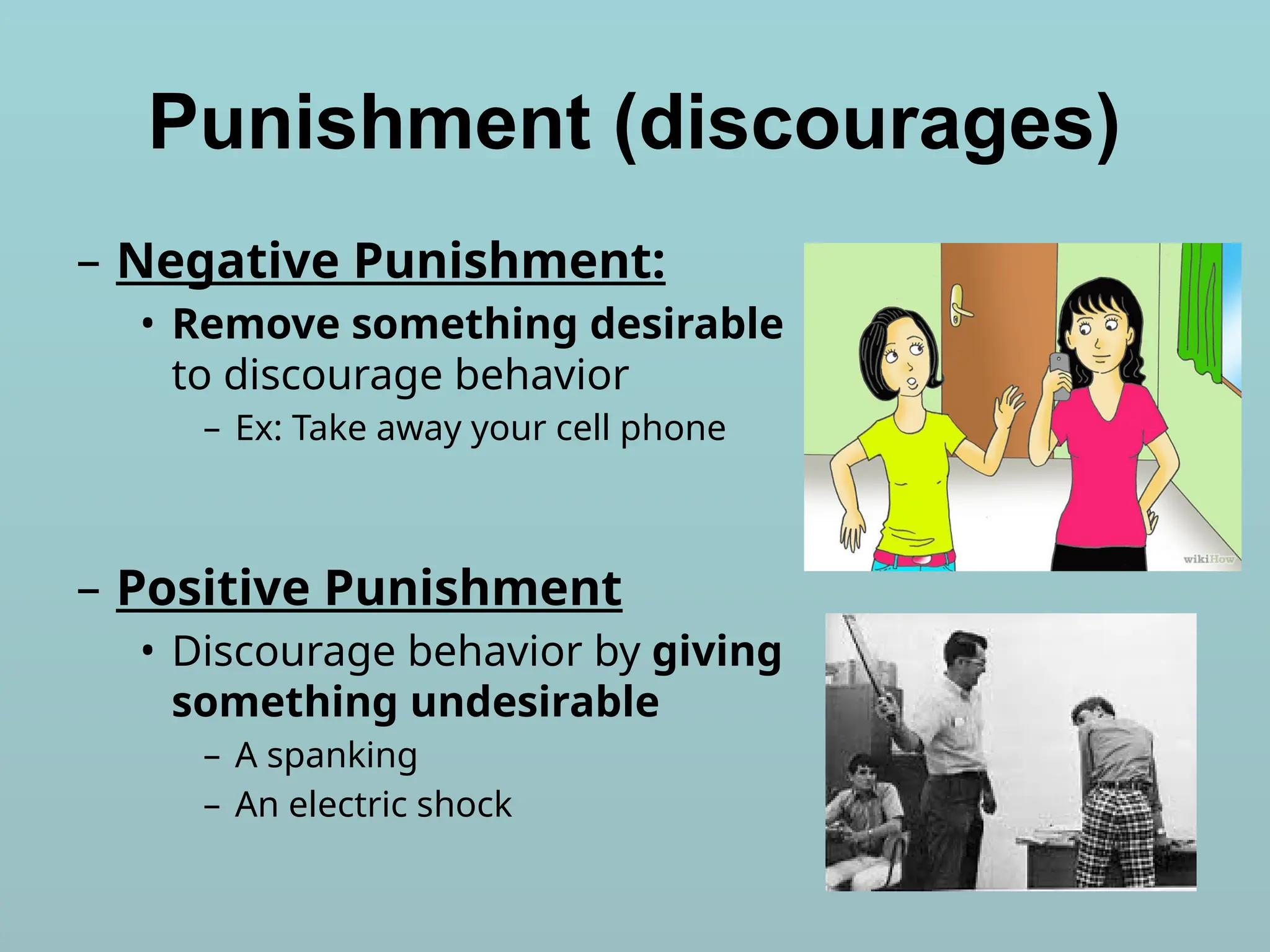 Punishment (discourages)

– Negative Punishment:

• Remove something desirable to discourage behavior

– Ex: Take away your cell phone

wikiHow

– Positive Punishment

• Discourage behavior by giving something undesirable

– A spanking

– An electric shock